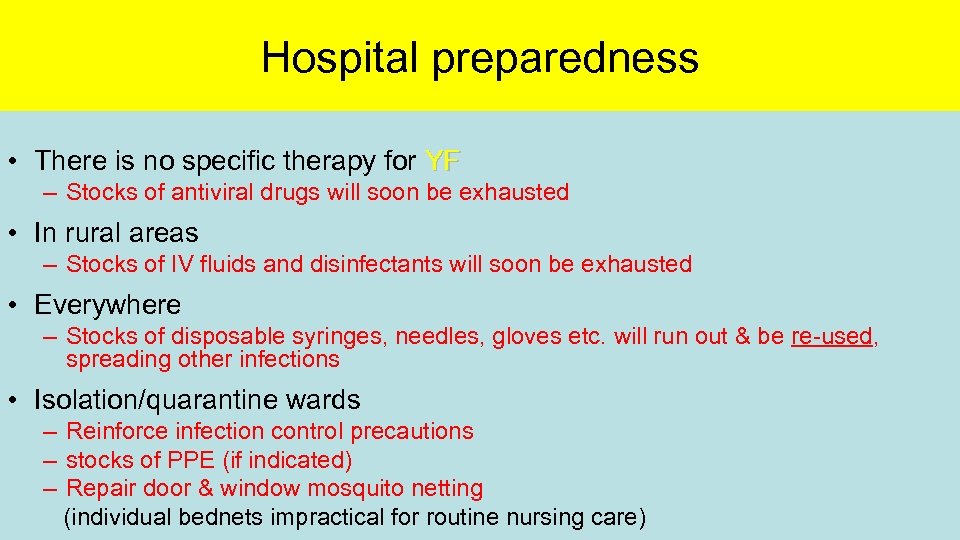 Hospital preparedness

• There is no specific therapy for YF
– Stocks of antiviral drugs will soon be exhausted

• In rural areas
– Stocks of IV fluids and disinfectants will soon be exhausted

• Everywhere
– Stocks of disposable syringes, needles, gloves etc. will run out & be re-used, spreading other infections

• Isolation/quarantine wards
– Reinforce infection control precautions
– stocks of PPE (if indicated)
– Repair door & window mosquito netting (individual bednets impractical for routine nursing care)